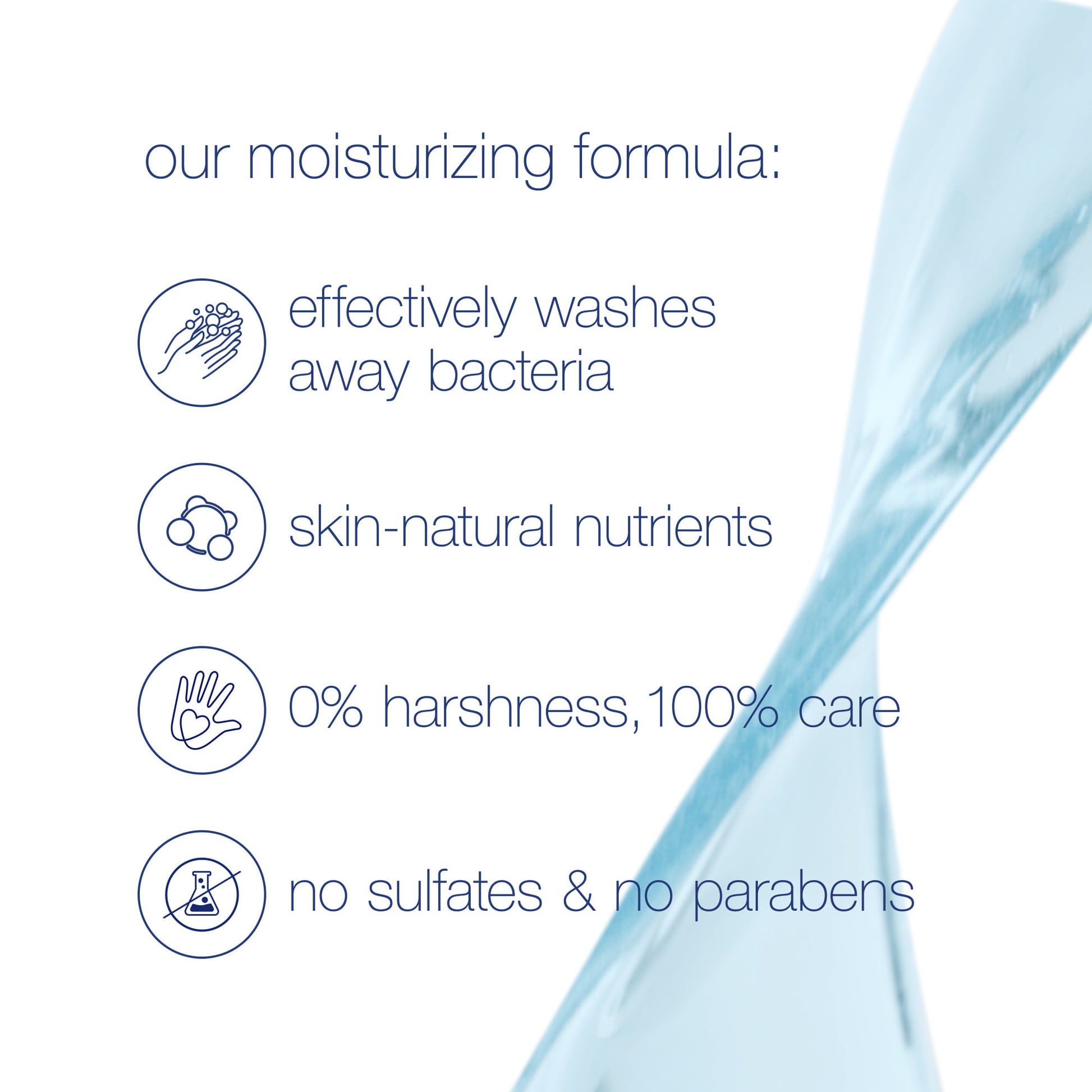 our moisturizing formula:

effectively washes away bacteria

skin-natural nutrients

0% harshness,100% care

no sulfates & no parabens